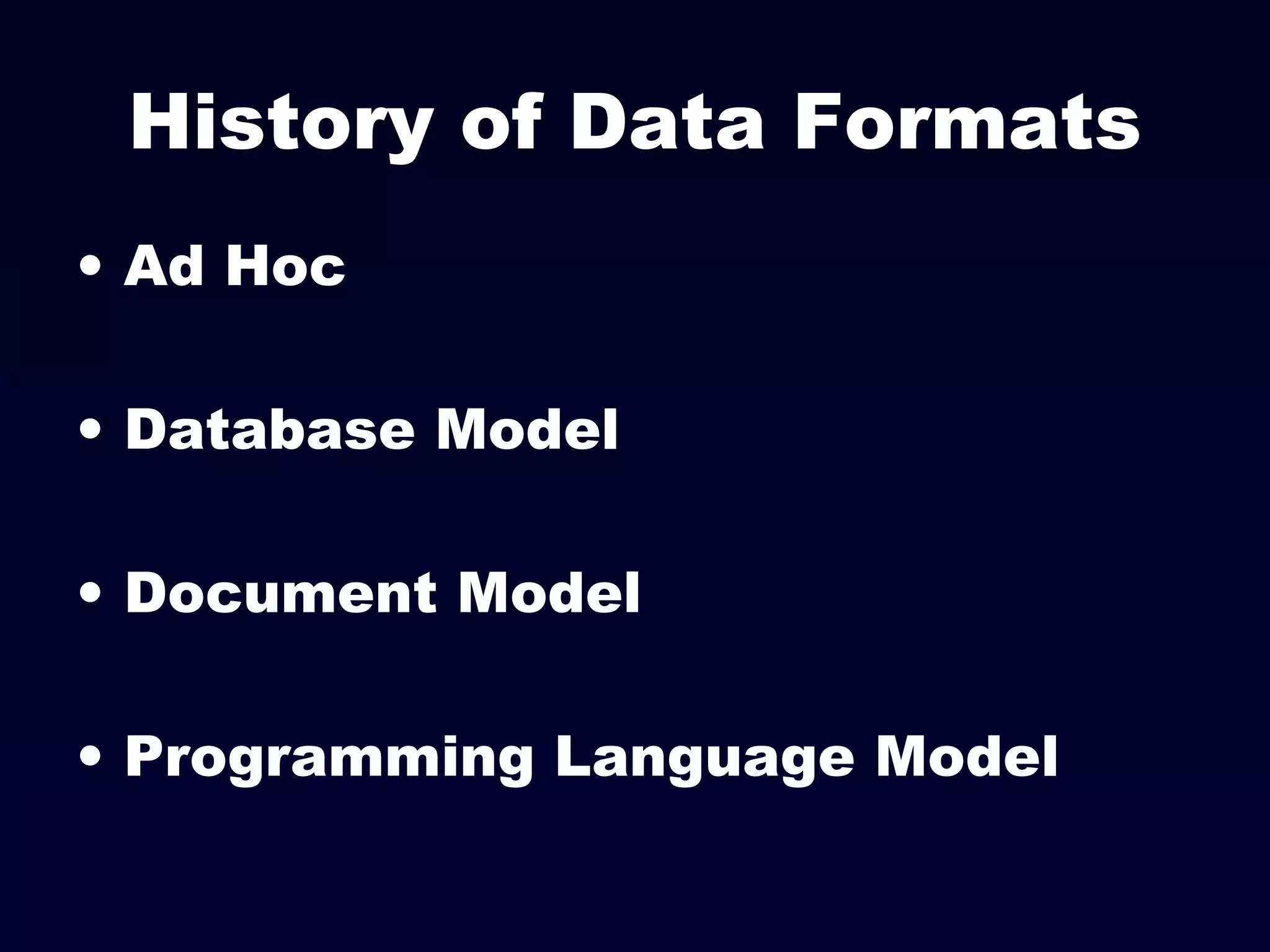 History of Data Formats

• Ad Hoc

• Database Model

• Document Model

• Programming Language Model